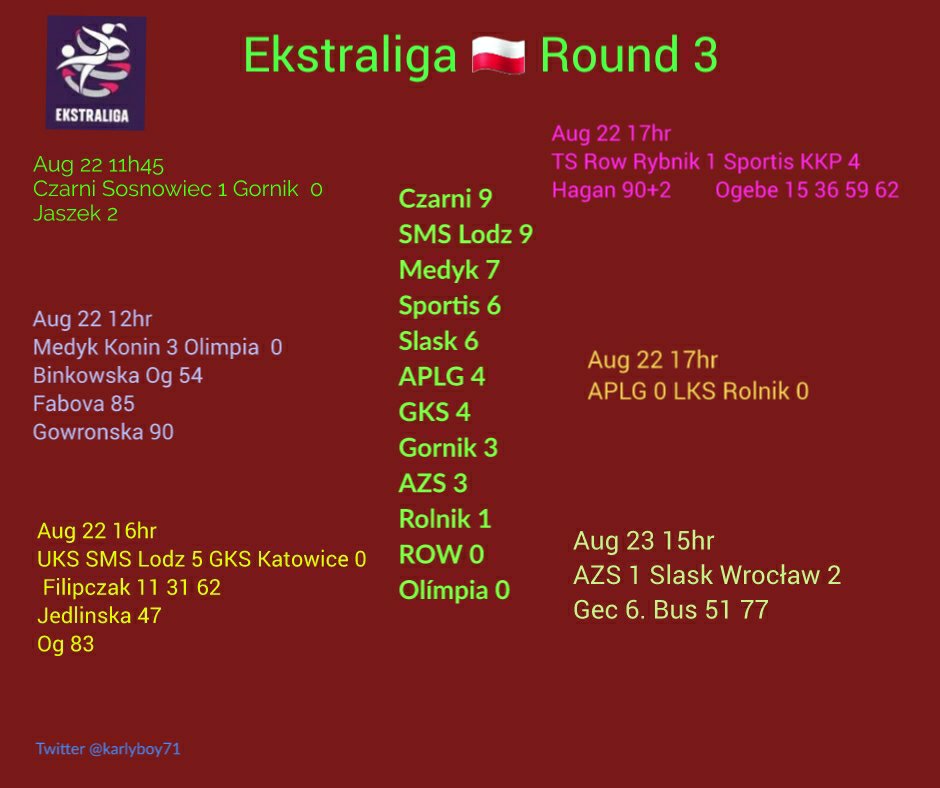 EKSTRALIGA

Ekstraliga 🇵🇱 Round 3

Aug 22 11h45
Czarni Sosnowiec 1 Gornik 0
Jaszek 2

Aug 22 12hr
Medyk Konin 3 Olimpia 0
Binkowska Og 54
Fabova 85
Gowronska 90

Aug 22 16hr
UKS SMS Lodz 5 GKS Katowice 0
Filipczak 11 31 62
Jedlinska 47
Og 83

Czarni 9
SMS Lodz 9
Medyk 7
Sportis 6
Slask 6
APLG 4
GKS 4
Gornik 3
AZS 3
Rolnik 1
ROW 0
Olímpia 0

Aug 22 17hr
TS Row Rybnik 1 Sportis KKP 4
Hagan 90+2 Ogebe 15 36 59 62

Aug 22 17hr
APLG 0 LKS Rolnik 0

Aug 23 15hr
AZS 1 Slask Wrocław 2
Gec 6. Bus 51 77

Twitter @karlyboy71